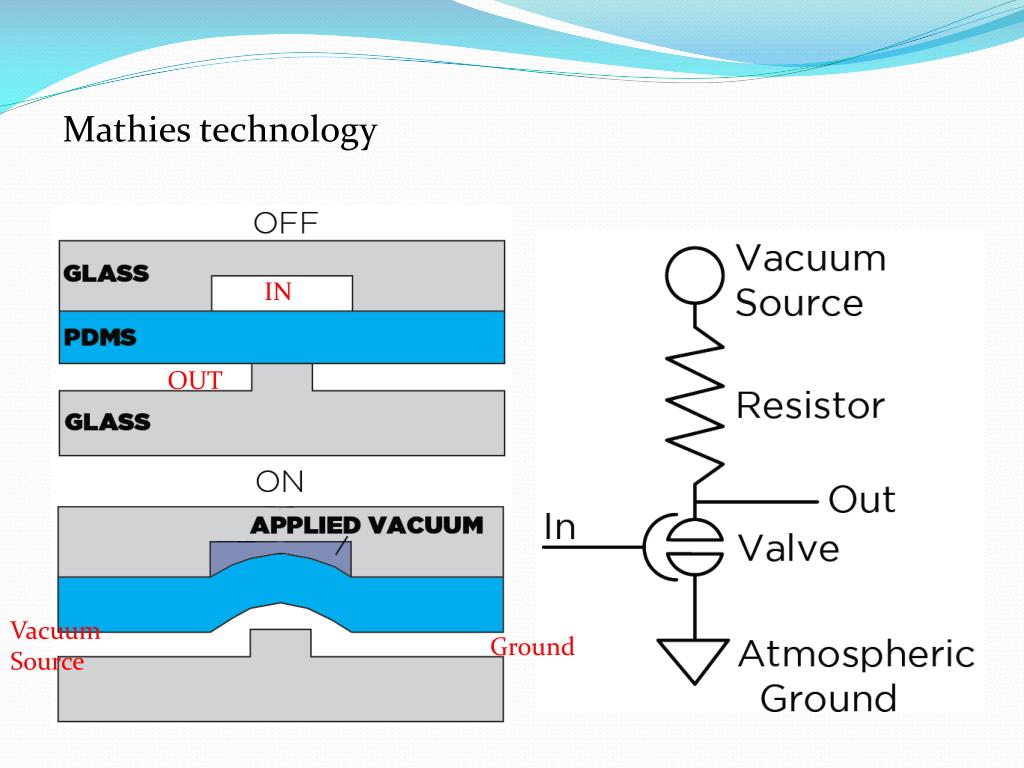 Mathies technology

OFF

GLASS

IN

PDMS

OUT

GLASS

ON

APPLIED VACUUM

Vacuum Source

Ground

Vacuum Source

Resistor

Out

In

Valve

Atmospheric Ground